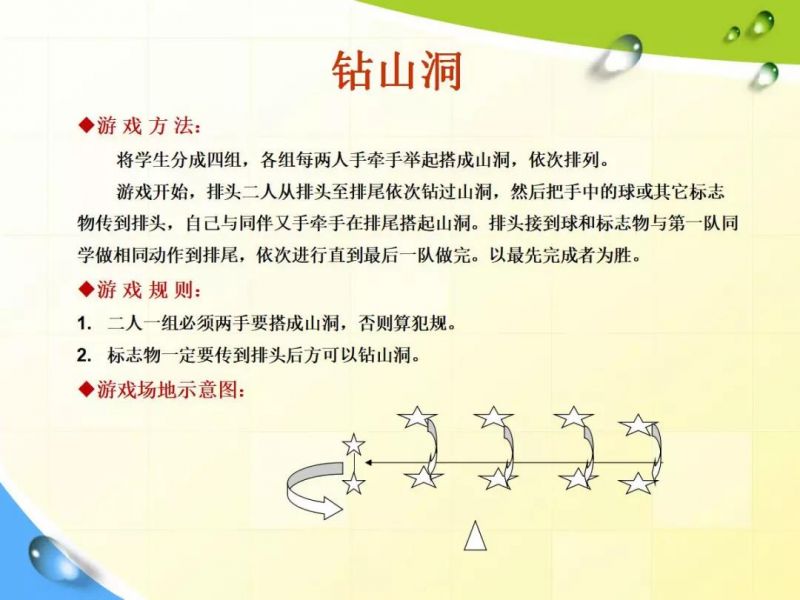 钻山洞

◆游 戏 方 法：

将学生分成四组，各组每两人手牵手举起搭成山洞，依次排列。

游戏开始，排头二人从排头至排尾依次钻过山洞，然后把手中的球或其它标志物传到排头，自己与同伴又手牵手在排尾搭起山洞。排头接到球和标志物与第一队同学做相同动作到排尾，依次进行直到最后一队做完。以最先完成者为胜。

◆游 戏 规 则：

1. 二人一组必须两手要搭成山洞，否则算犯规。

2. 标志物一定要传到排头后方可以钻山洞。

◆游戏场地示意图：